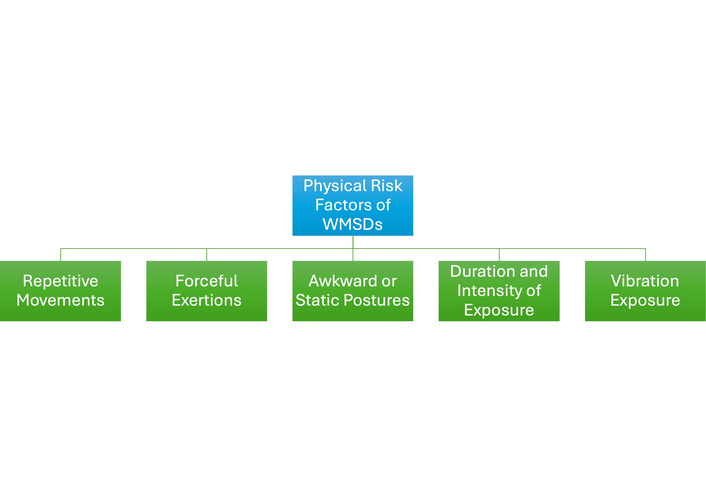 Physical Risk Factors of WMSDs

Repetitive Movements

Forceful Exertions

Awkward or Static Postures

Duration and Intensity of Exposure

Vibration Exposure